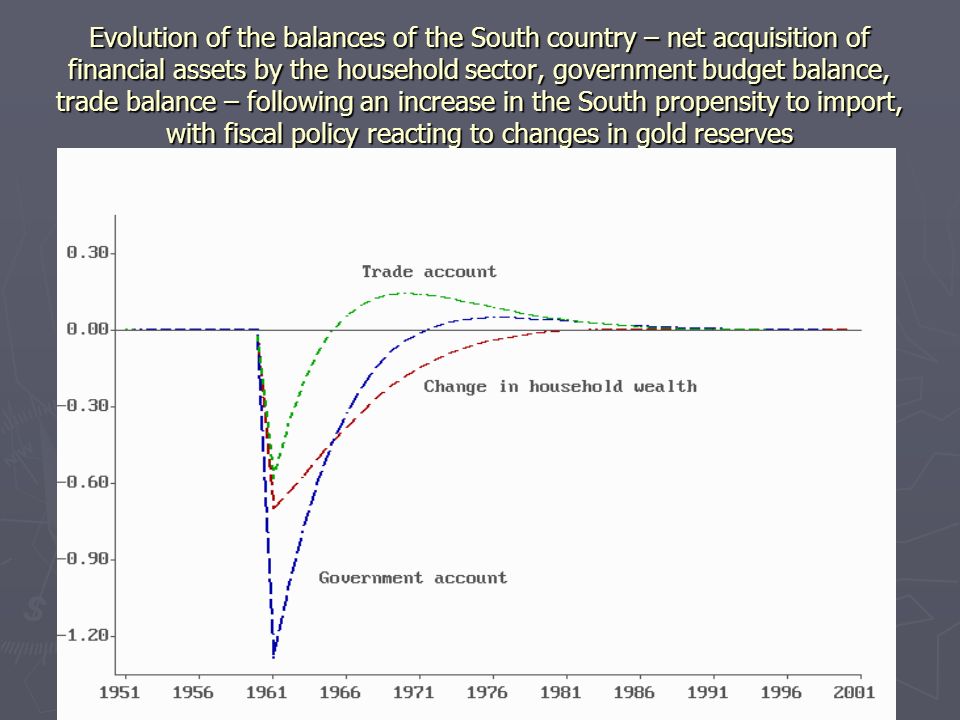 Evolution of the balances of the South country – net acquisition of financial assets by the household sector, government budget balance, trade balance – following an increase in the South propensity to import, with fiscal policy reacting to changes in gold reserves

0.30
0.00
-0.30
-0.60
-0.90
-1.20

Trade account
Change in household wealth
Government account

1951 1956 1961 1966 1971 1976 1981 1986 1991 1996 2001